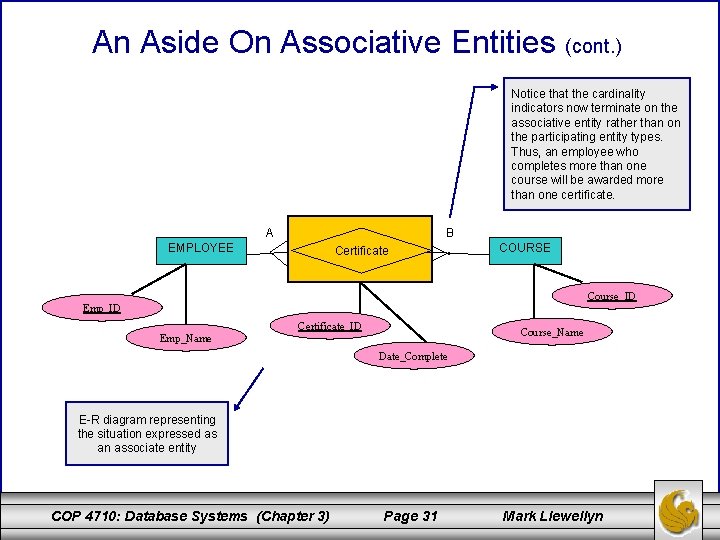 An Aside On Associative Entities (cont.)

Notice that the cardinality indicators now terminate on the associative entity rather than on the participating entity types. Thus, an employee who completes more than one course will be awarded more than one certificate.

A

B

EMPLOYEE

Certificate

COURSE

Emp_ID

Emp_Name

Certificate_ID

Date_Complete

Course_ID

Course_Name

E-R diagram representing the situation expressed as an associate entity

COP 4710: Database Systems (Chapter 3)

Page 31

Mark Llewellyn